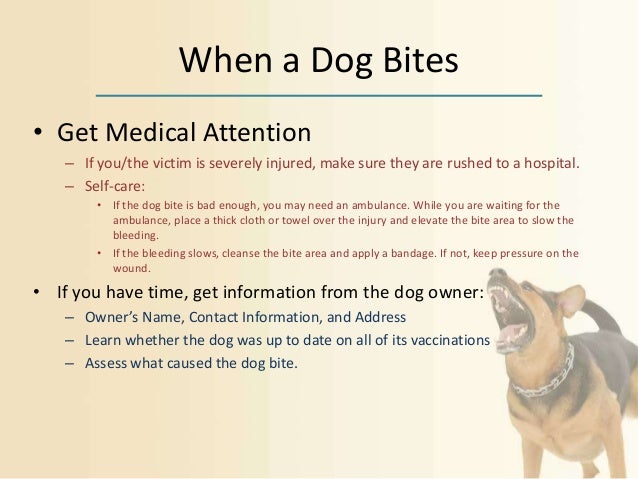 When a Dog Bites

• Get Medical Attention
– If you/the victim is severely injured, make sure they are rushed to a hospital.
– Self-care:
• If the dog bite is bad enough, you may need an ambulance. While you are waiting for the ambulance, place a thick cloth or towel over the injury and elevate the bite area to slow the bleeding.
• If the bleeding slows, cleanse the bite area and apply a bandage. If not, keep pressure on the wound.

• If you have time, get information from the dog owner:
– Owner's Name, Contact Information, and Address
– Learn whether the dog was up to date on all of its vaccinations
– Assess what caused the dog bite.